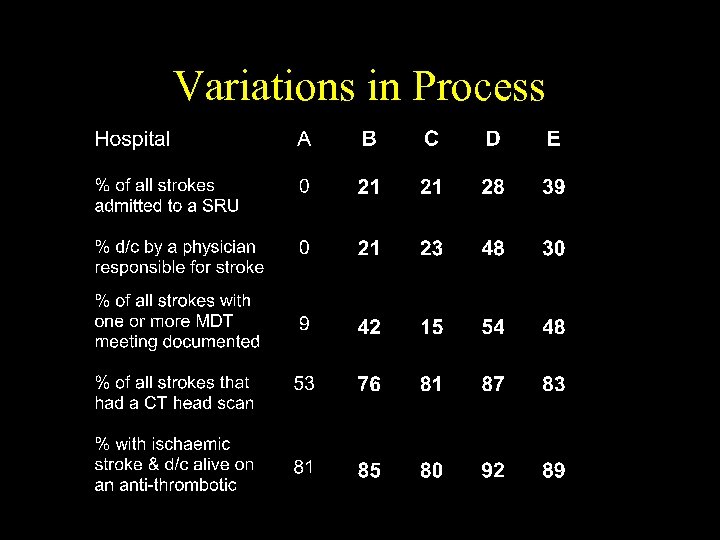 Variations in Process

| Hospital | A | B | C | D | E |
|---|---|---|---|---|---|
| % of all strokes admitted to a SRU | 0 | 21 | 21 | 28 | 39 |
| % d/c by a physician responsible for stroke | 0 | 21 | 23 | 48 | 30 |
| % of all strokes with one or more MDT meeting documented | 9 | 42 | 15 | 54 | 48 |
| % of all strokes that had a CT head scan | 53 | 76 | 81 | 87 | 83 |
| % with ischaemic stroke & d/c alive on an anti-thrombotic | 81 | 85 | 80 | 92 | 89 |